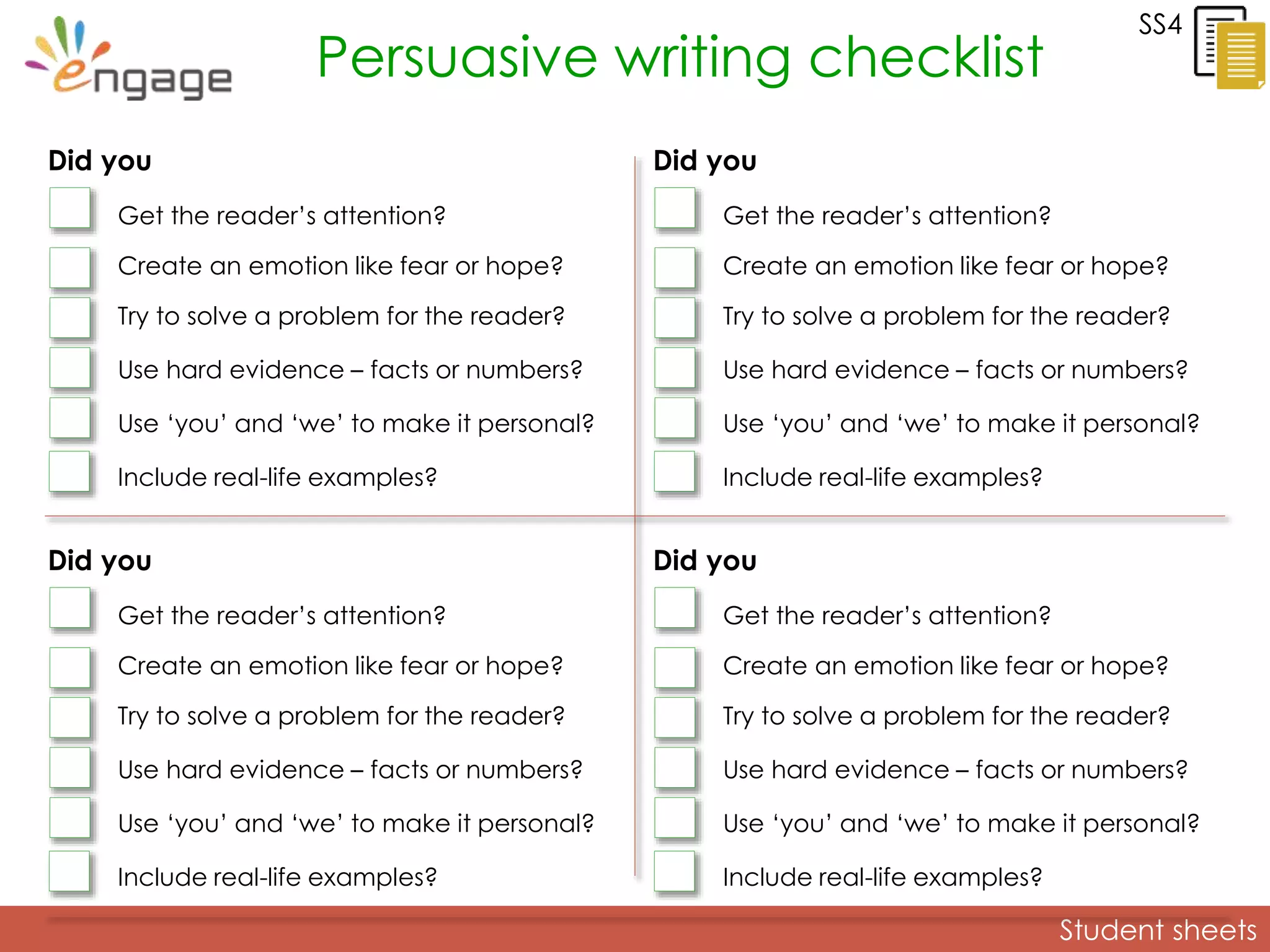 engage

Persuasive writing checklist

SS4

Did you

Get the reader's attention?

Create an emotion like fear or hope?

Try to solve a problem for the reader?

Use hard evidence – facts or numbers?

Use 'you' and 'we' to make it personal?

Include real-life examples?

Did you

Get the reader's attention?

Create an emotion like fear or hope?

Try to solve a problem for the reader?

Use hard evidence – facts or numbers?

Use 'you' and 'we' to make it personal?

Include real-life examples?

Did you

Get the reader's attention?

Create an emotion like fear or hope?

Try to solve a problem for the reader?

Use hard evidence – facts or numbers?

Use 'you' and 'we' to make it personal?

Include real-life examples?

Did you

Get the reader's attention?

Create an emotion like fear or hope?

Try to solve a problem for the reader?

Use hard evidence – facts or numbers?

Use 'you' and 'we' to make it personal?

Include real-life examples?

Student sheets